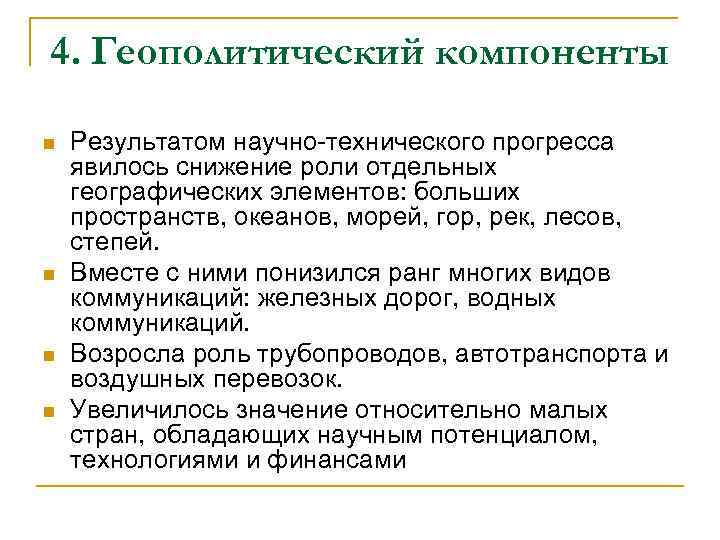 4. Геополитический компоненты

Результатом научно-технического прогресса явилось снижение роли отдельных географических элементов: больших пространств, океанов, морей, гор, рек, лесов, степей.

Вместе с ними понизился ранг многих видов коммуникаций: железных дорог, водных коммуникаций.

Возросла роль трубопроводов, автотранспорта и воздушных перевозок.

Увеличилось значение относительно малых стран, обладающих научным потенциалом, технологиями и финансами